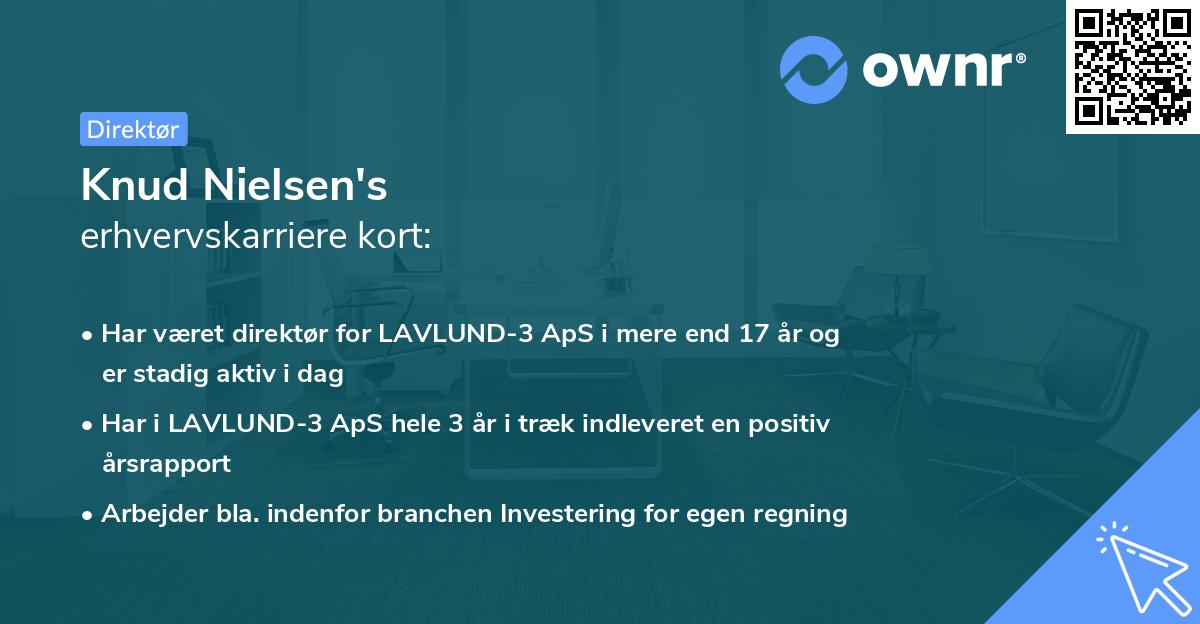 ownr®

Direktør

Knud Nielsen's
erhvervskarriere kort:

• Har været direktør for LAVLUND-3 ApS i mere end 17 år og er stadig aktiv i dag

• Har i LAVLUND-3 ApS hele 3 år i træk indleveret en positiv årsrapport

• Arbejder bla. indenfor branchen Investering for egen regning